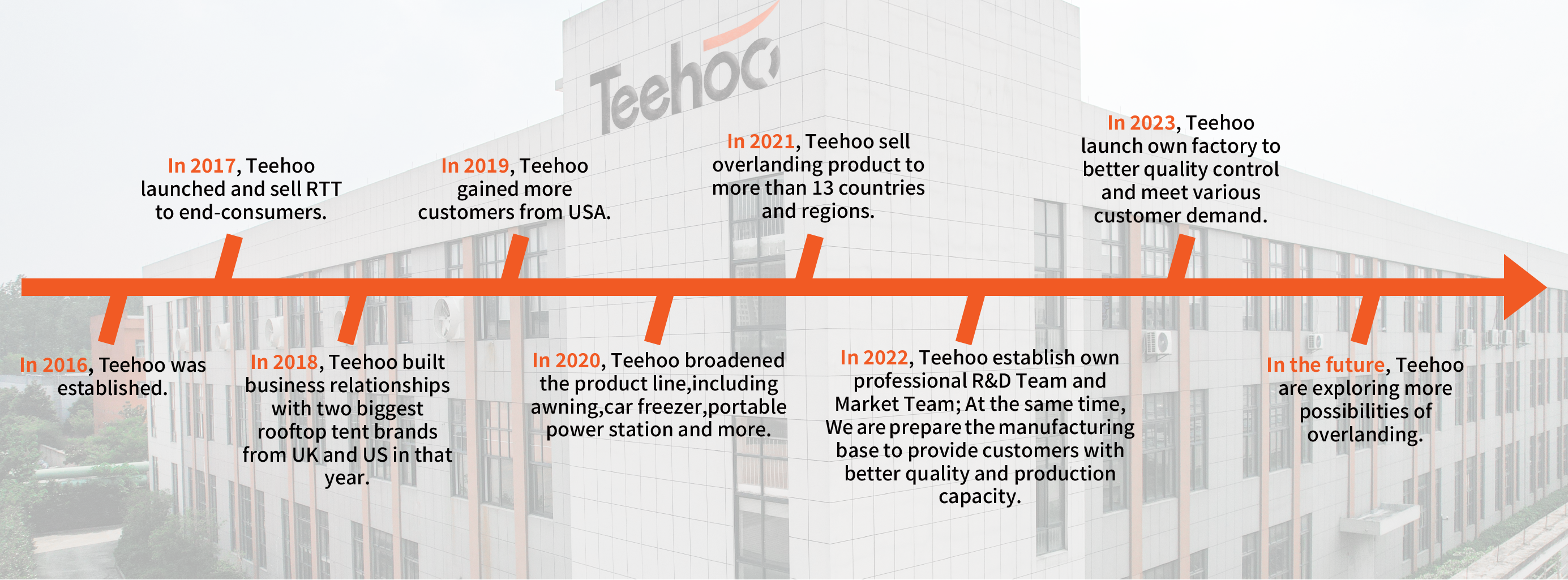 Teehoo

In 2016, Teehoo was established.

In 2017, Teehoo launched and sell RTT to end-consumers.

In 2018, Teehoo built business relationships with two biggest rooftop tent brands from UK and US in that year.

In 2019, Teehoo gained more customers from USA.

In 2020, Teehoo broadened the product line,including awning,car freezer,portable power station and more.

In 2021, Teehoo sell overlanding product to more than 13 countries and regions.

In 2022, Teehoo establish own professional R&D Team and Market Team; At the same time, We are prepare the manufacturing base to provide customers with better quality and production capacity.

In 2023, Teehoo launch own factory to better quality control and meet various customer demand.

In the future, Teehoo are exploring more possibilities of overlanding.